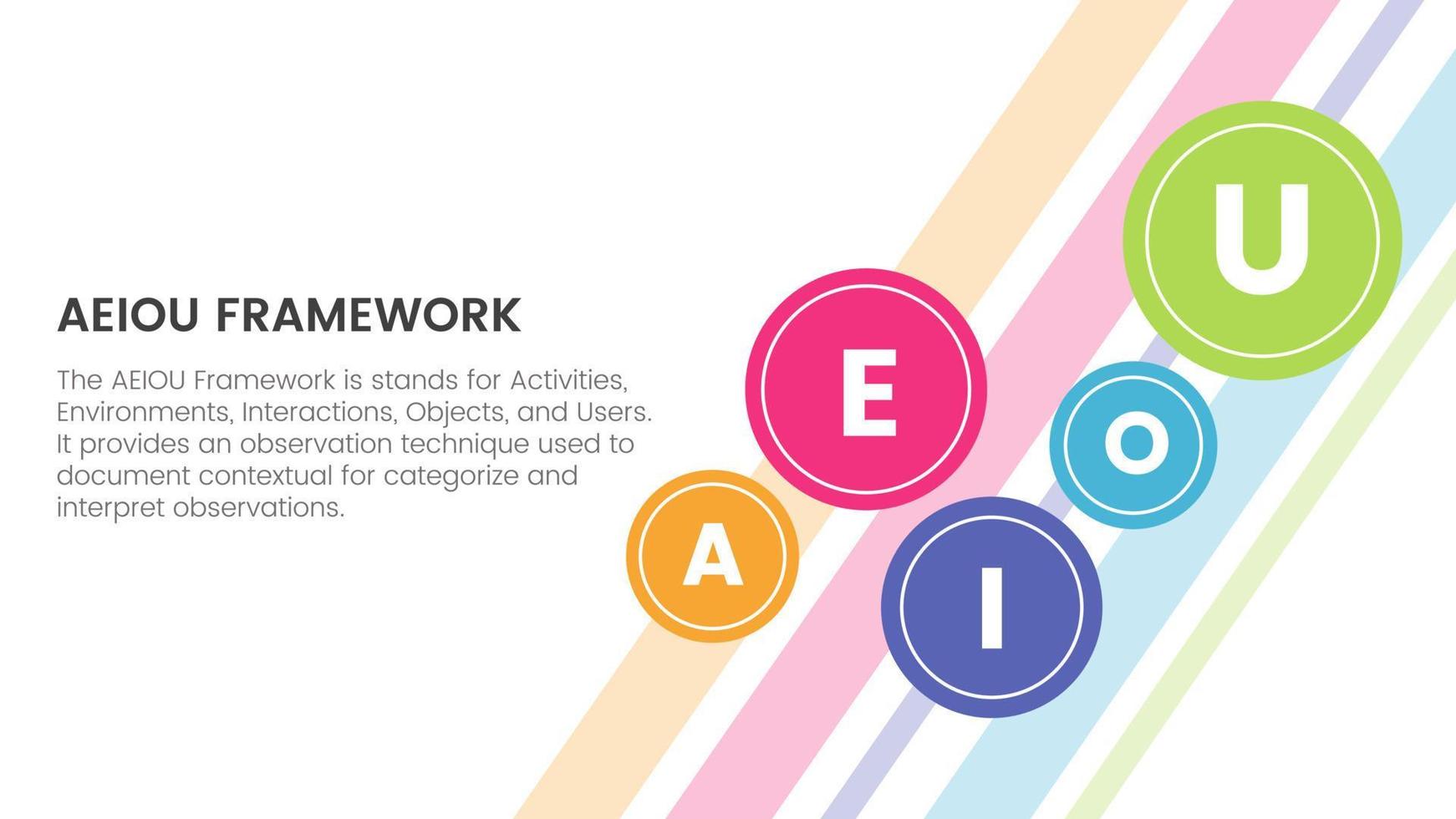 AEIOU FRAMEWORK

The AEIOU Framework is stands for Activities, Environments, Interactions, Objects, and Users. It provides an observation technique used to document contextual for categorize and interpret observations.

A
E
I
O
U